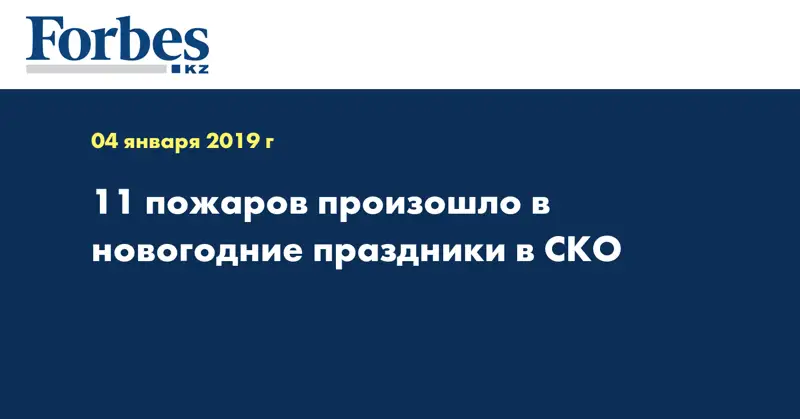 Forbes
KZ

04 января 2019 г

11 пожаров произошло в новогодние праздники в СКО